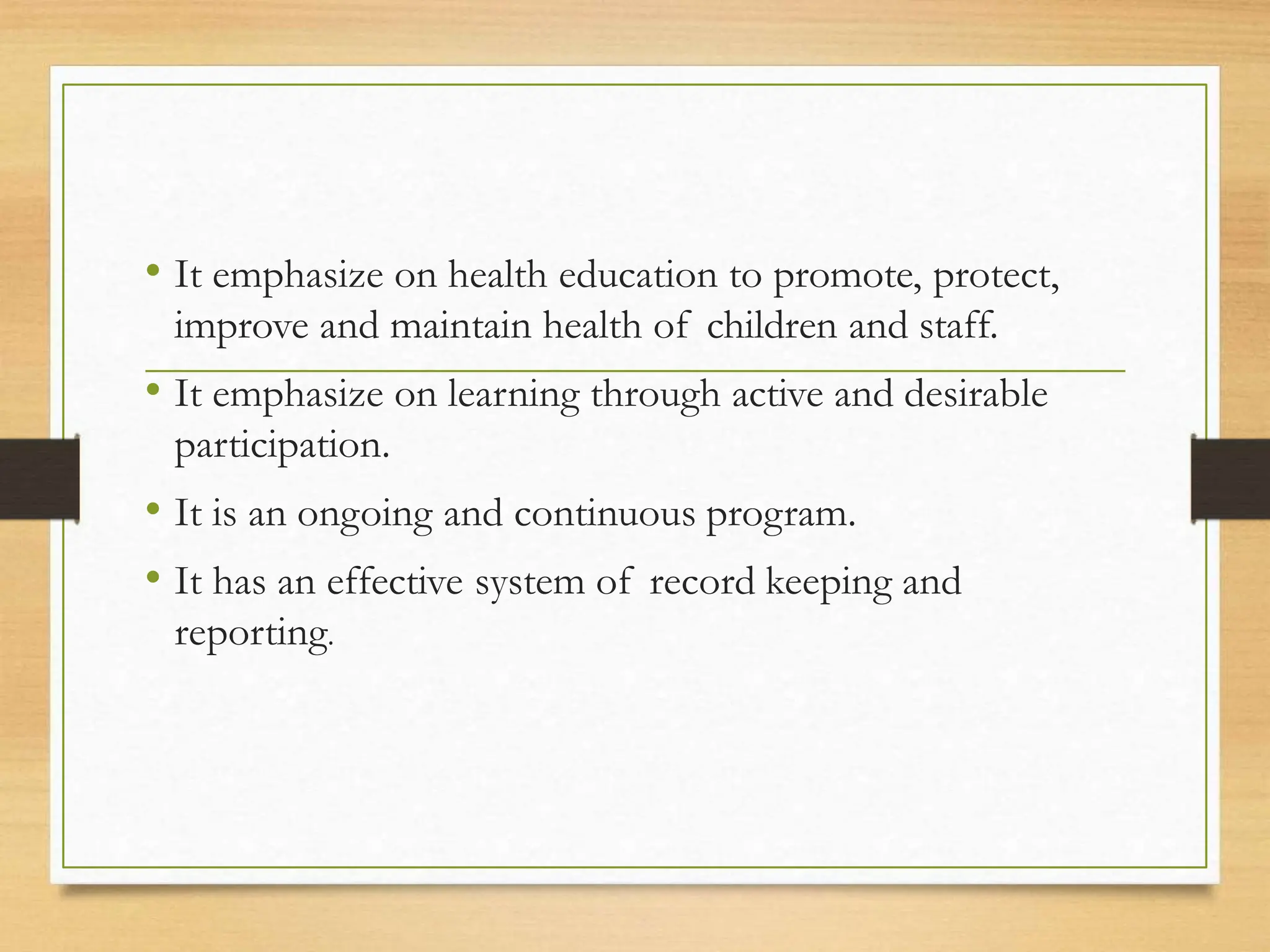 • It emphasize on health education to promote, protect, improve and maintain health of children and staff.

• It emphasize on learning through active and desirable participation.

• It is an ongoing and continuous program.

• It has an effective system of record keeping and reporting.